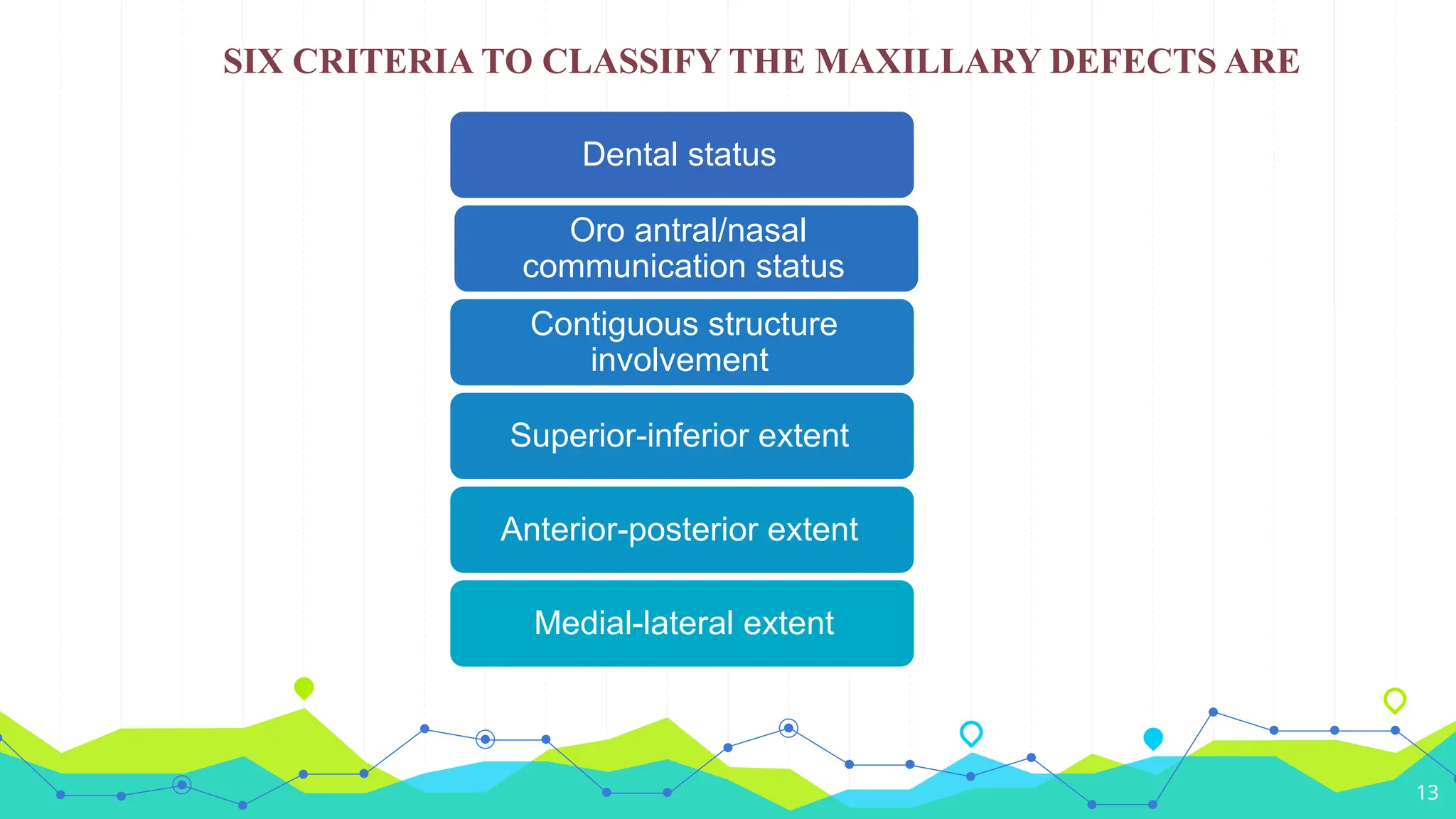 SIX CRITERIA TO CLASSIFY THE MAXILLARY DEFECTS ARE

Dental status

Oro antral/nasal communication status

Contiguous structure involvement

Superior-inferior extent

Anterior-posterior extent

Medial-lateral extent

13